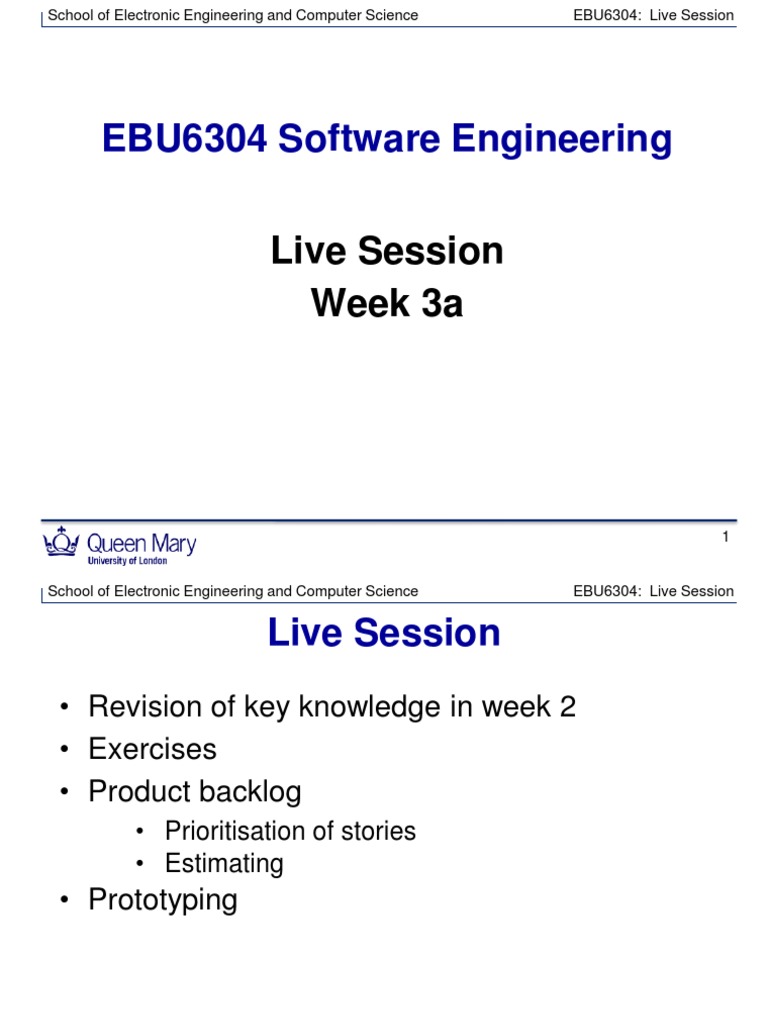 School of Electronic Engineering and Computer Science

EBU6304: Live Session

EBU6304 Software Engineering

Live Session
Week 3a

Queen Mary
University of London

1

School of Electronic Engineering and Computer Science

EBU6304: Live Session

Live Session

• Revision of key knowledge in week 2
• Exercises
• Product backlog
  • Prioritisation of stories
  • Estimating
• Prototyping